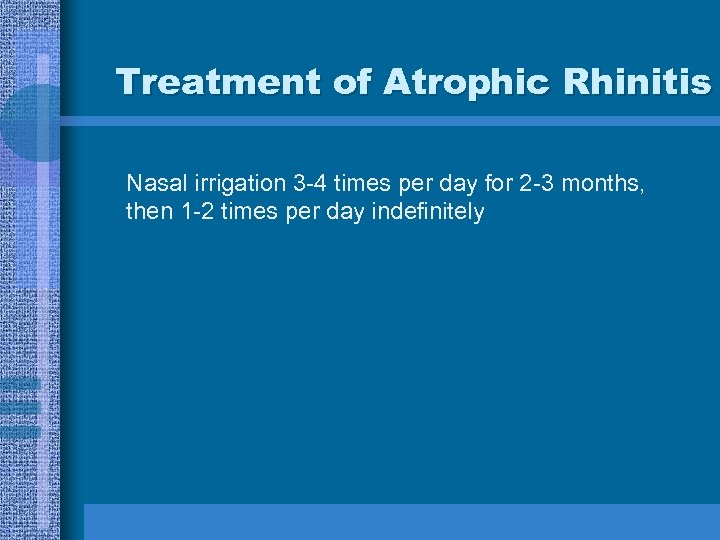 Treatment of Atrophic Rhinitis

Nasal irrigation 3-4 times per day for 2-3 months, then 1-2 times per day indefinitely